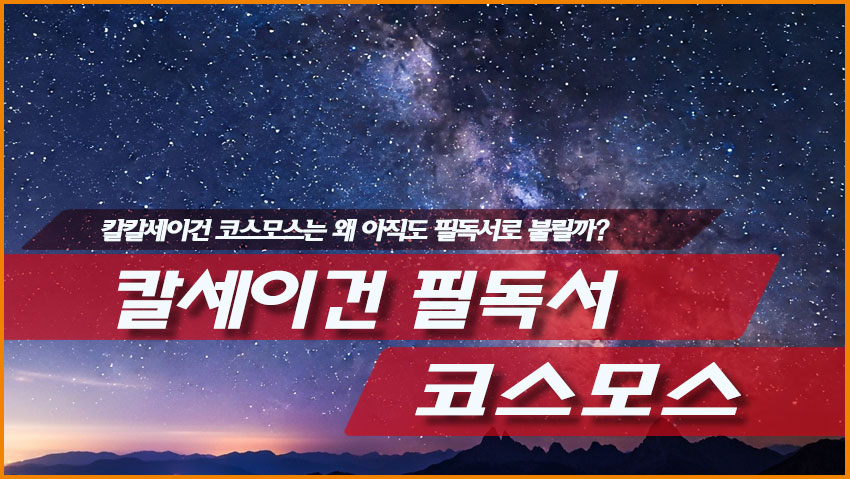 칼칼세이건 코스모스는 왜 아직도 필독서로 불릴까?

칼세이건 필독서

코스모스